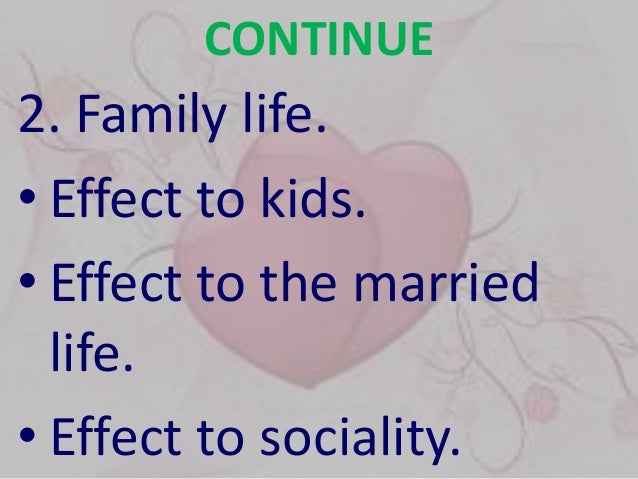 CONTINUE

2. Family life.

• Effect to kids.

• Effect to the married life.

• Effect to sociality.